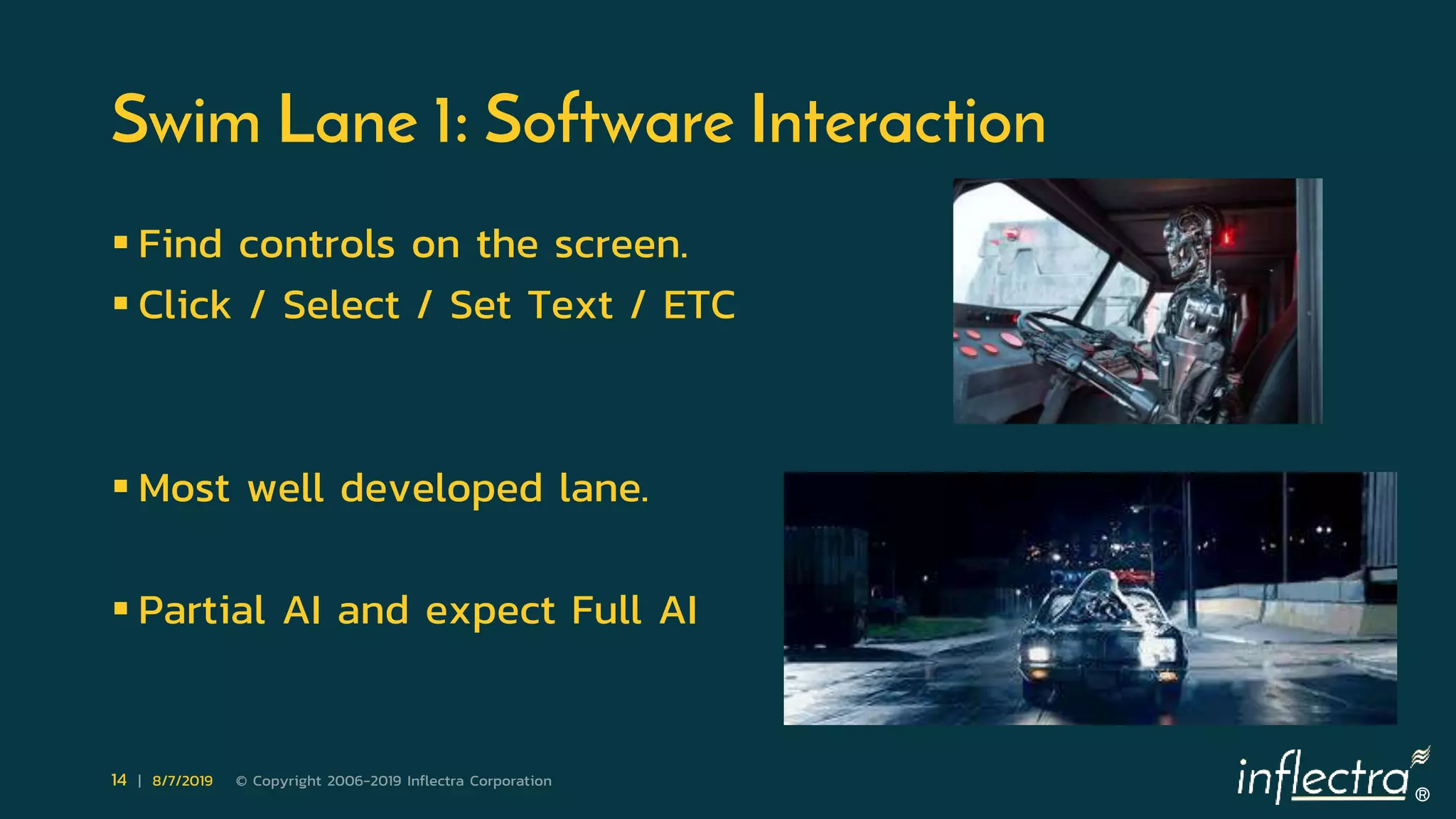 Swim Lane 1: Software Interaction

▪ Find controls on the screen.
▪ Click / Select / Set Text / ETC

▪ Most well developed lane.

▪ Partial AI and expect Full AI

14 | 8/7/2019 © Copyright 2006-2019 Inflectra Corporation

inflectra®